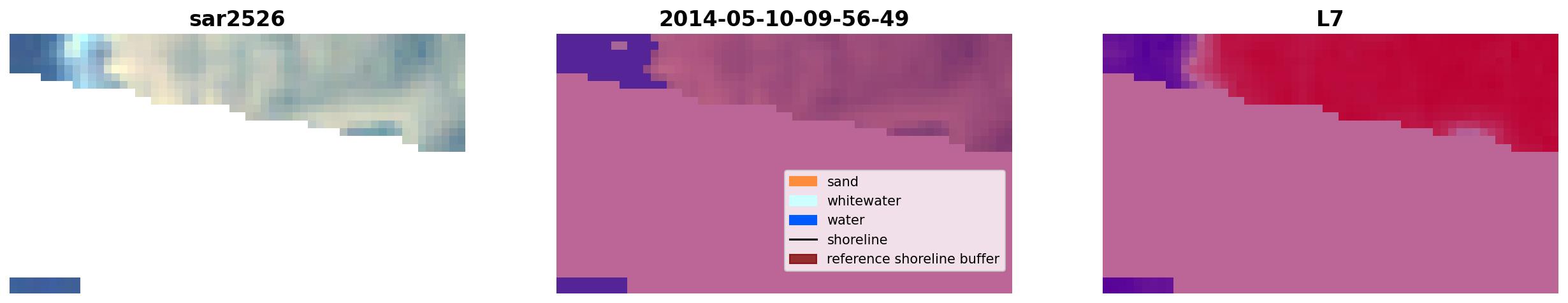 sar2526

2014-05-10-09-56-49

sand
whitewater
water
shoreline
reference shoreline buffer

L7